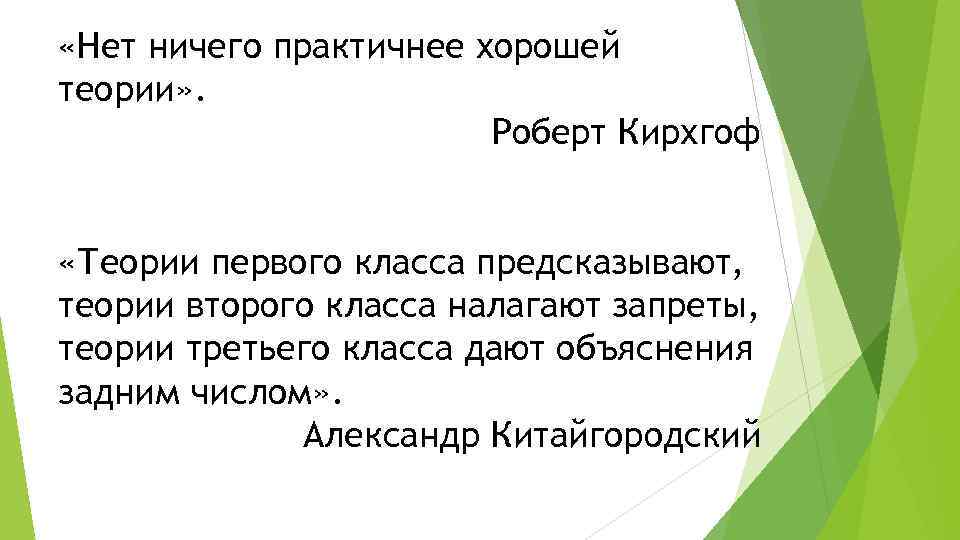 «Нет ничего практичнее хорошей теории».

Роберт Кирхгоф

«Теории первого класса предсказывают, теории второго класса налагают запреты, теории третьего класса дают объяснения задним числом».

Александр Китайгородский